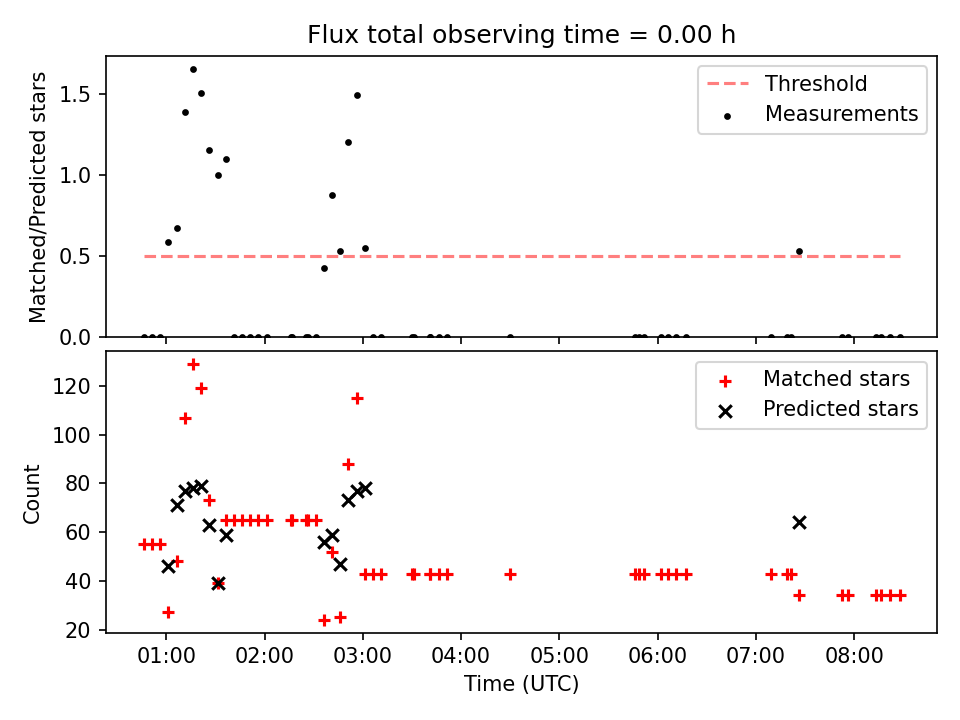 Flux total observing time = 0.00 h

Matched/Predicted stars

1.5
1.0
0.5
0.0

Threshold
Measurements

Count

120
100
80
60
40
20

Matched stars
Predicted stars

01:00 02:00 03:00 04:00 05:00 06:00 07:00 08:00

Time (UTC)